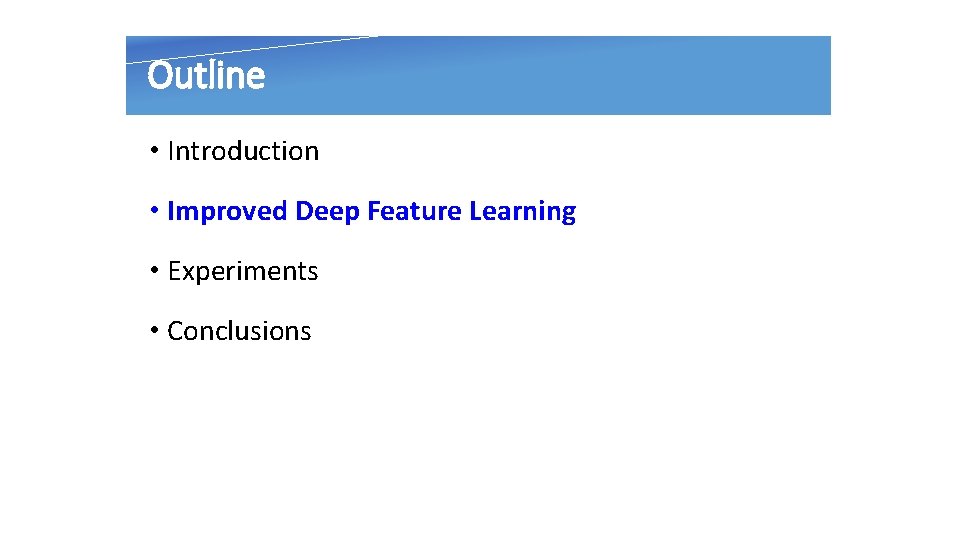 Outline

• Introduction

• Improved Deep Feature Learning

• Experiments

• Conclusions